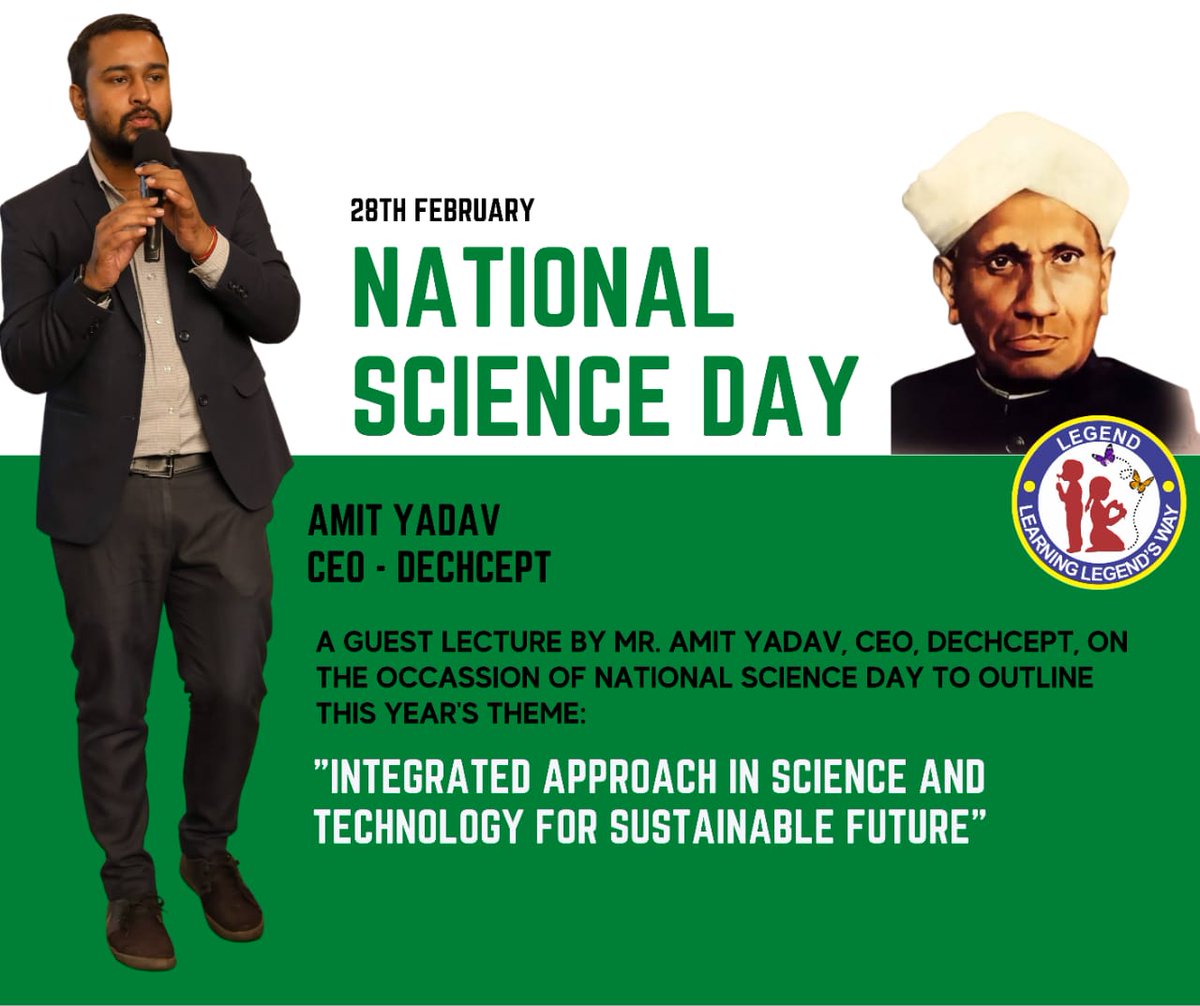 28TH FEBRUARY

NATIONAL SCIENCE DAY

LEGEND
LEARNING LEGEND'S WAY

AMIT YADAV
CEO - DECHCEPT

A GUEST LECTURE BY MR. AMIT YADAV, CEO, DECHCEPT, ON THE OCCASSION OF NATIONAL SCIENCE DAY TO OUTLINE THIS YEAR'S THEME:

"INTEGRATED APPROACH IN SCIENCE AND TECHNOLOGY FOR SUSTAINABLE FUTURE"